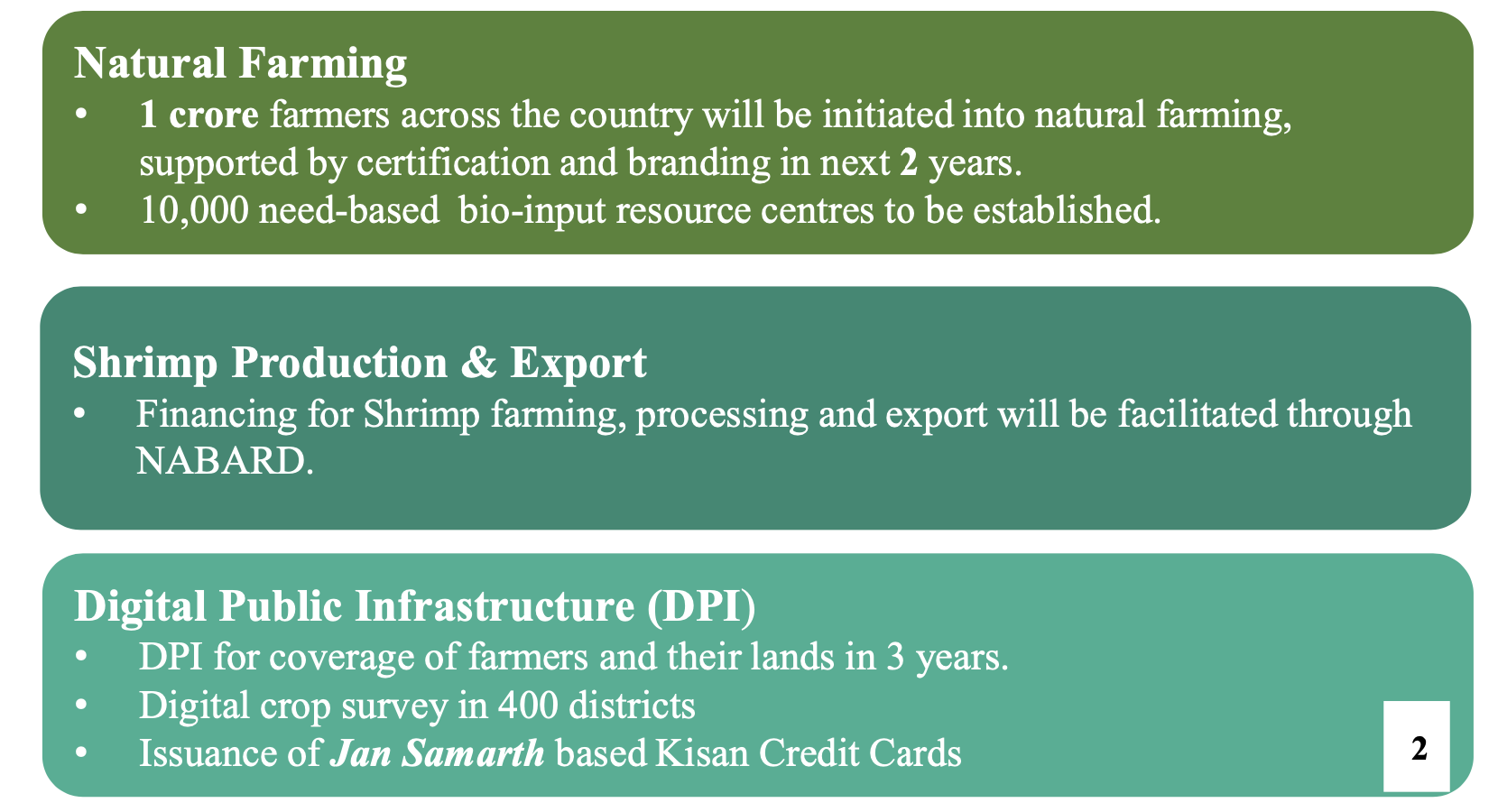 Natural Farming
• 1 crore farmers across the country will be initiated into natural farming, supported by certification and branding in next 2 years.
• 10,000 need-based bio-input resource centres to be established.

Shrimp Production & Export
• Financing for Shrimp farming, processing and export will be facilitated through NABARD.

Digital Public Infrastructure (DPI)
• DPI for coverage of farmers and their lands in 3 years.
• Digital crop survey in 400 districts
• Issuance of Jan Samarth based Kisan Credit Cards

2